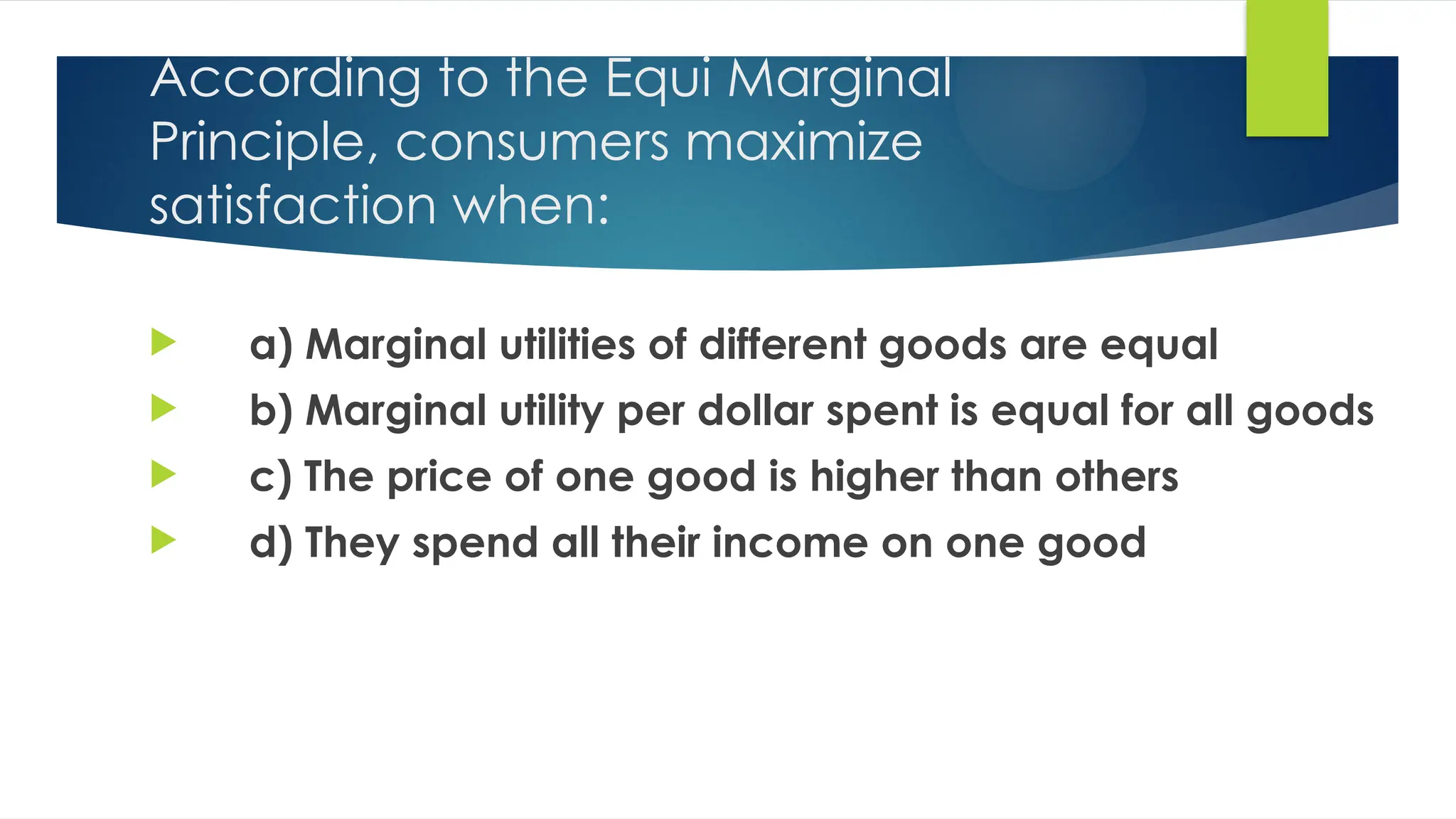 According to the Equi Marginal Principle, consumers maximize satisfaction when:

a) Marginal utilities of different goods are equal
b) Marginal utility per dollar spent is equal for all goods
c) The price of one good is higher than others
d) They spend all their income on one good